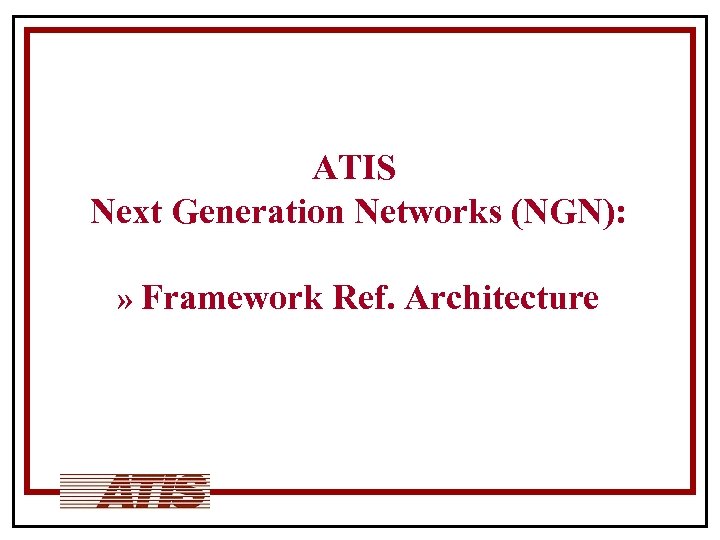 ATIS
Next Generation Networks (NGN):

» Framework Ref. Architecture

ATIS